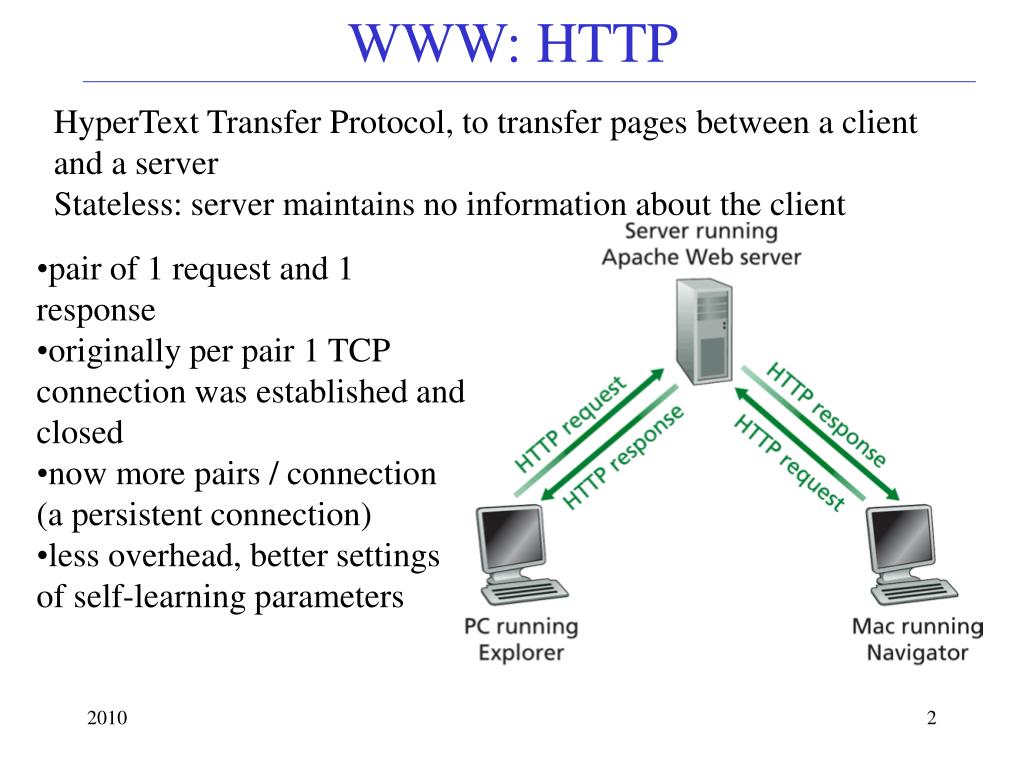 WWW: HTTP

HyperText Transfer Protocol, to transfer pages between a client and a server
Stateless: server maintains no information about the client

•pair of 1 request and 1 response
•originally per pair 1 TCP connection was established and closed
•now more pairs / connection (a persistent connection)
•less overhead, better settings of self-learning parameters

Server running Apache Web server

HTTP request
HTTP response
HTTP response
HTTP request

PC running Explorer

Mac running Navigator

2010

2